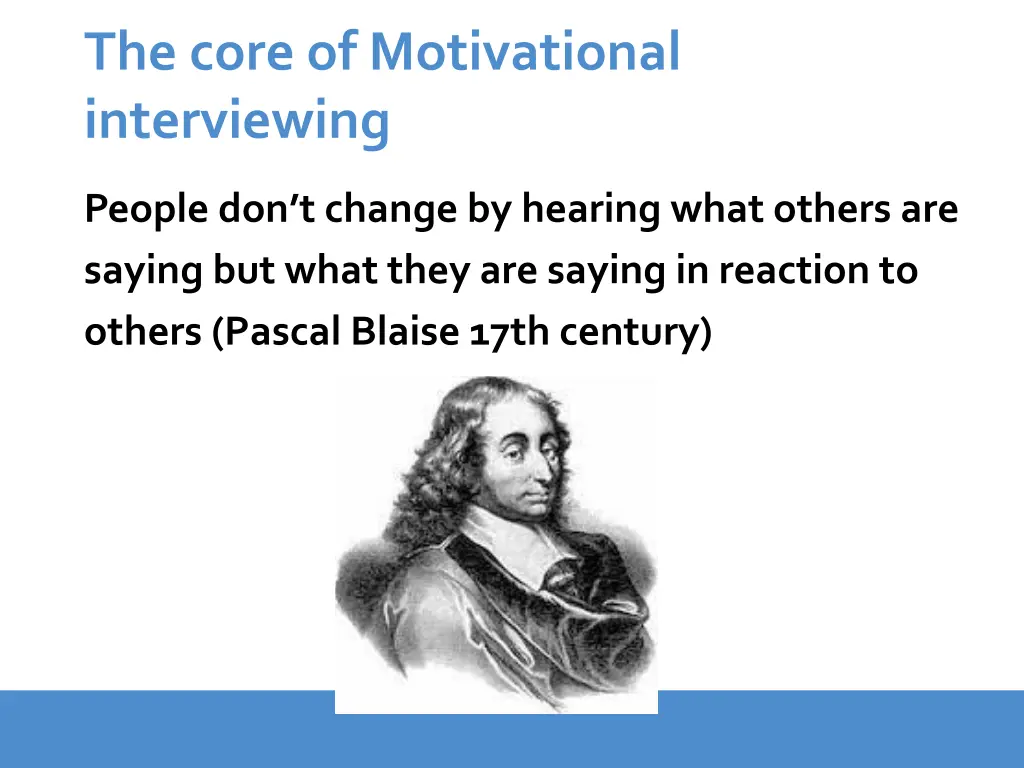 The core of Motivational interviewing

People don't change by hearing what others are saying but what they are saying in reaction to others (Pascal Blaise 17th century)